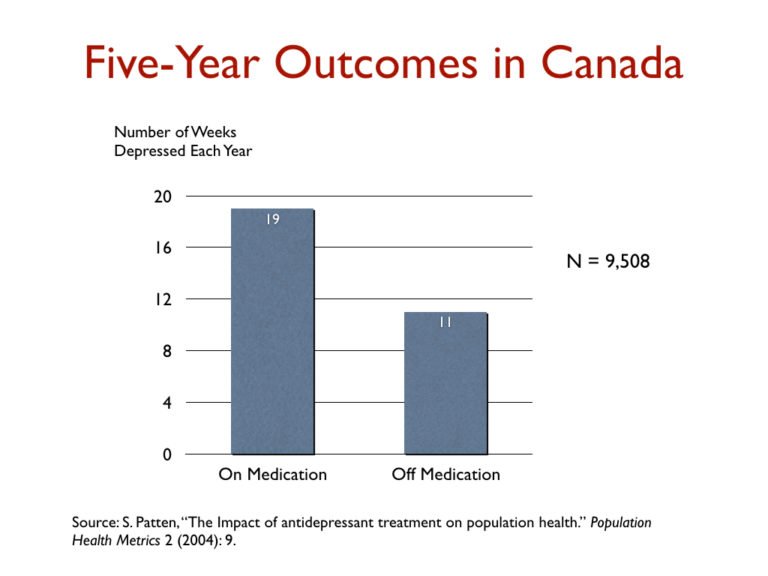 Five-Year Outcomes in Canada

Number of Weeks
Depressed Each Year

20
16
12
8
4
0

19

11

N = 9,508

On Medication

Off Medication

Source: S. Patten, "The Impact of antidepressant treatment on population health." Population Health Metrics 2 (2004): 9.